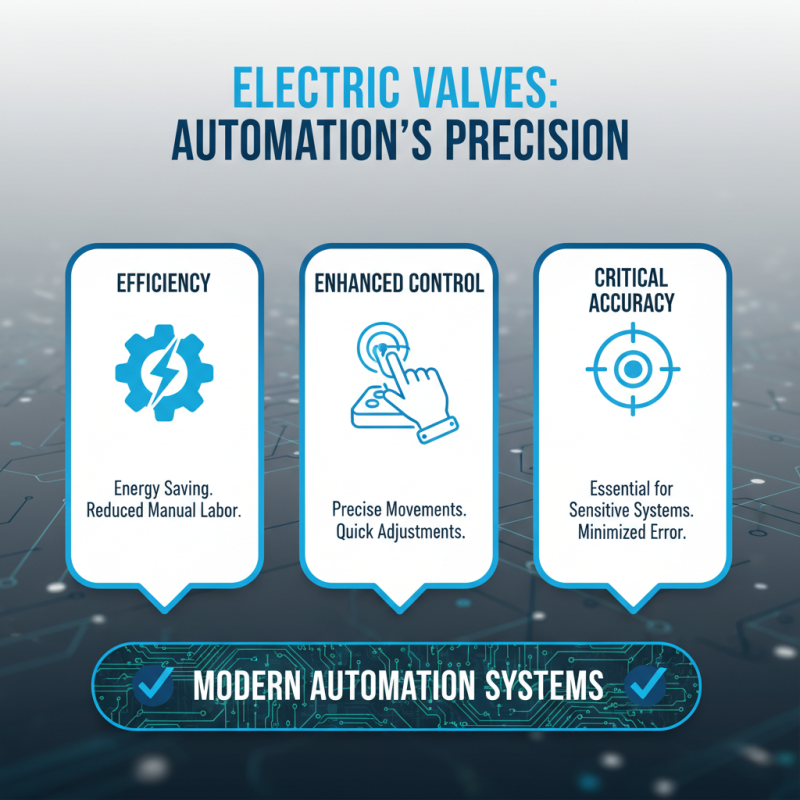 ELECTRIC VALVES:
AUTOMATION'S PRECISION

EFFICIENCY

Energy Saving.
Reduced Manual Labor.

ENHANCED CONTROL

Precise Movements.
Quick Adjustments.

CRITICAL ACCURACY

Essential for
Sensitive Systems.
Minimized Error.

MODERN AUTOMATION SYSTEMS